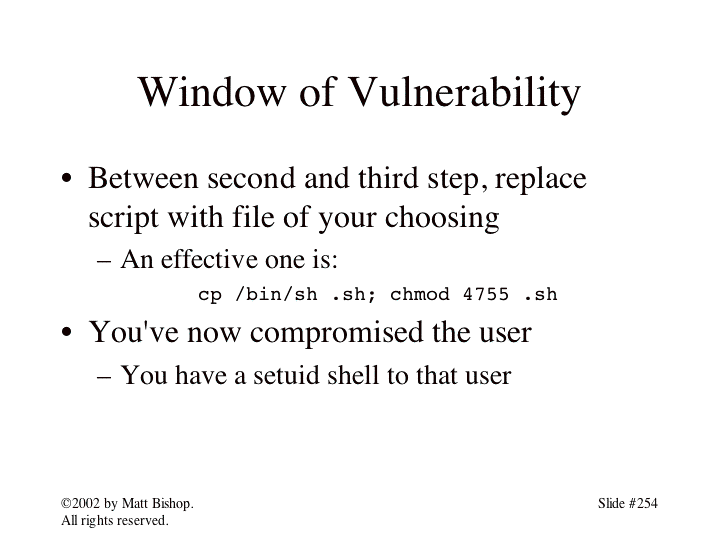 Window of Vulnerability

• Between second and third step, replace script with file of your choosing
– An effective one is:
cp /bin/sh .sh; chmod 4755 .sh

• You've now compromised the user
– You have a setuid shell to that user

©2002 by Matt Bishop.
All rights reserved.

Slide #254